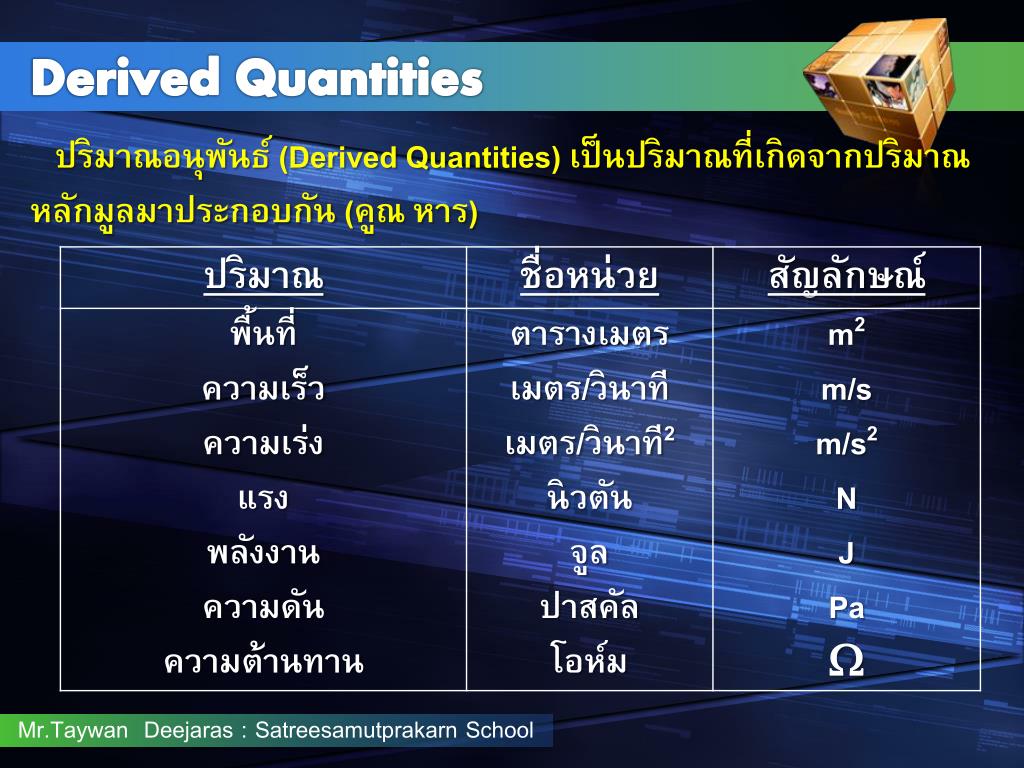 Derived Quantities

ปริมาณอนุพันธ์ (Derived Quantities) เป็นปริมาณที่เกิดจากปริมาณหลักมูลมาประกอบกัน (คูณ หาร)

| ปริมาณ | ชื่อหน่วย | สัญลักษณ์ |
|---|---|---|
| พื้นที่ | ตารางเมตร | $m^2$ |
| ความเร็ว | เมตร/วินาที | m/s |
| ความเร่ง | เมตร/วินาที$^2$ | $m/s^2$ |
| แรง | นิวตัน | N |
| พลังงาน | จูล | J |
| ความดัน | ปาสคัล | Pa |
| ความต้านทาน | โอห์ม | $\Omega$ |

Mr.Taywan Deejaras : Satreesamutprakarn School